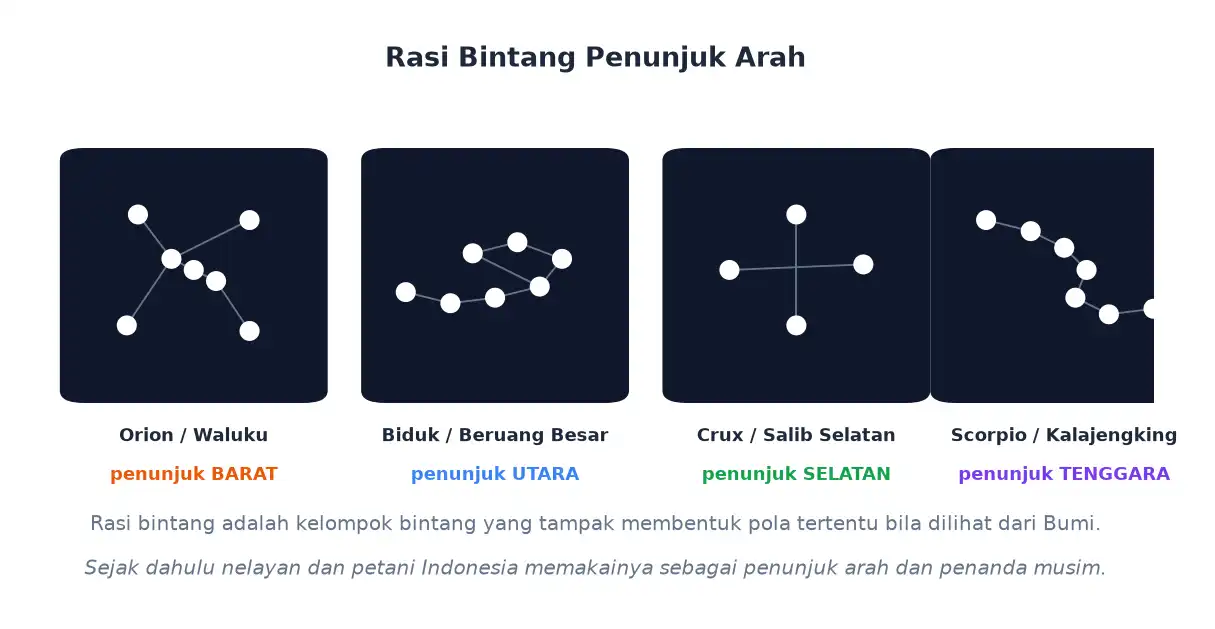 Rasi Bintang Penunjuk Arah

Orion / Waluku
penunjuk BARAT

Biduk / Beruang Besar
penunjuk UTARA

Crux / Salib Selatan
penunjuk SELATAN

Scorpio / Kalajengking
penunjuk TENGGARA

Rasi bintang adalah kelompok bintang yang tampak membentuk pola tertentu bila dilihat dari Bumi.

Sejak dahulu nelayan dan petani Indonesia memakainya sebagai penunjuk arah dan penanda musim.